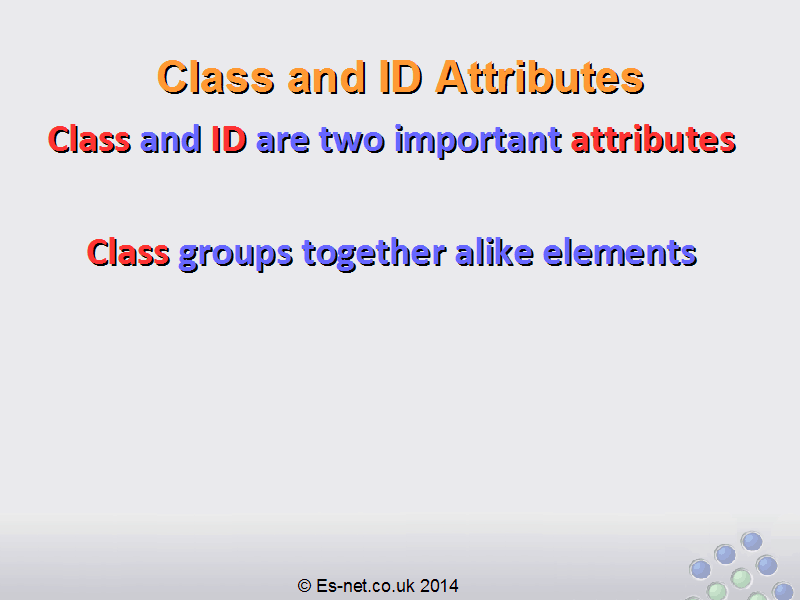 Class and ID Attributes

Class and ID are two important attributes

Class groups together alike elements

© Es-net.co.uk 2014